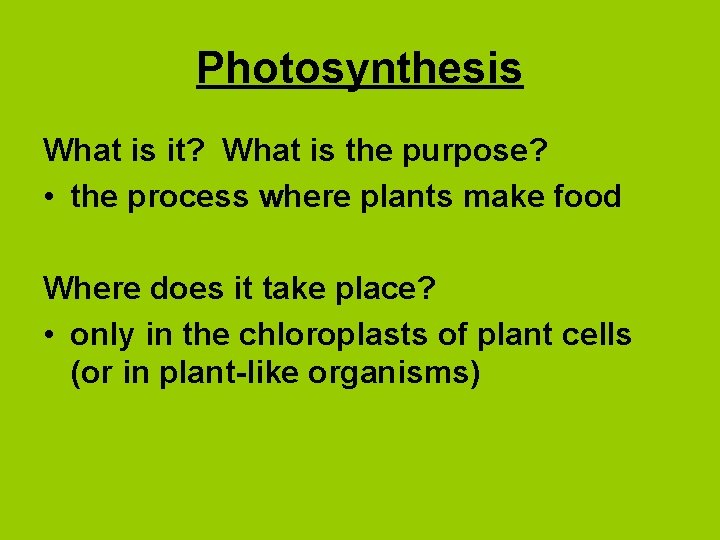 Photosynthesis

What is it? What is the purpose?
• the process where plants make food

Where does it take place?
• only in the chloroplasts of plant cells (or in plant-like organisms)